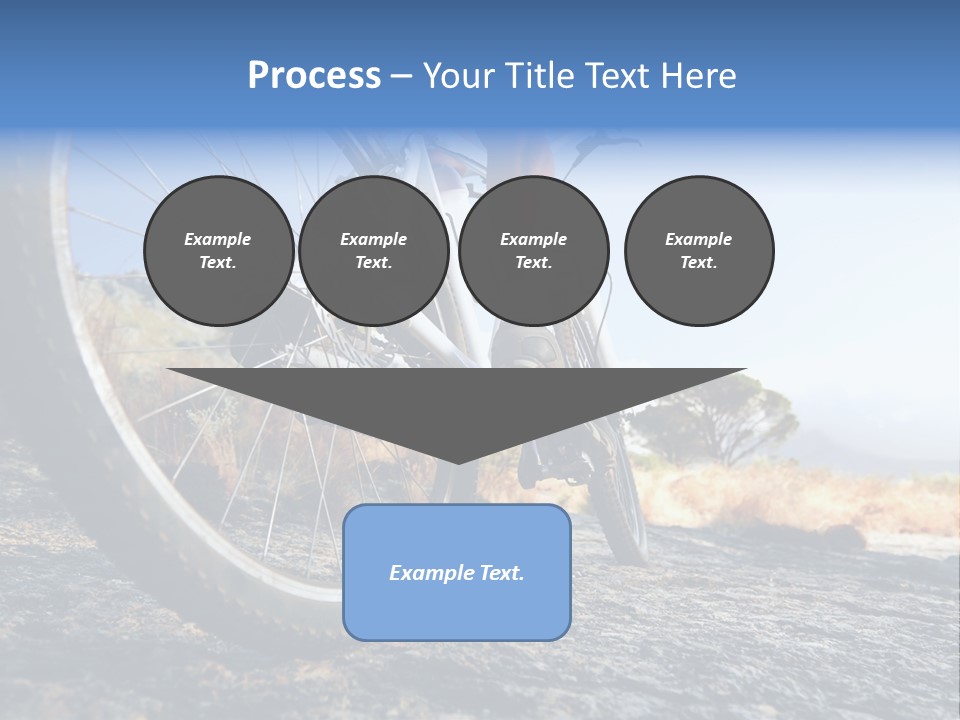 Process – Your Title Text Here

Example Text.

Example Text.

Example Text.

Example Text.

Example Text.